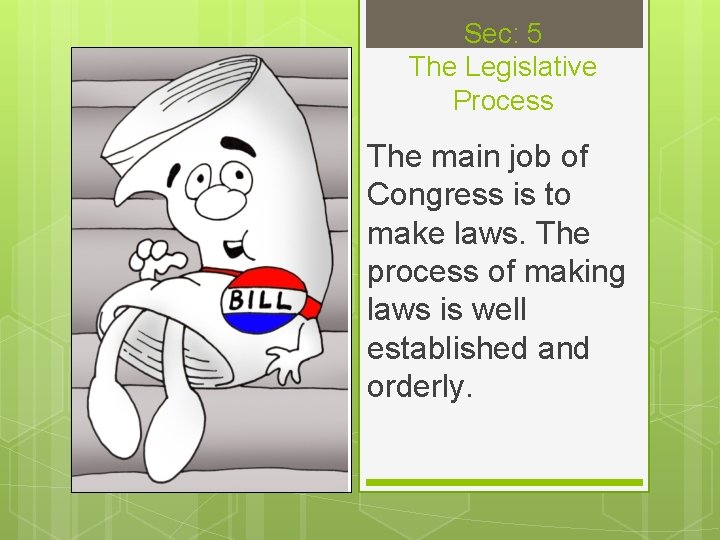 BILL

Sec: 5
The Legislative Process

The main job of Congress is to make laws. The process of making laws is well established and orderly.